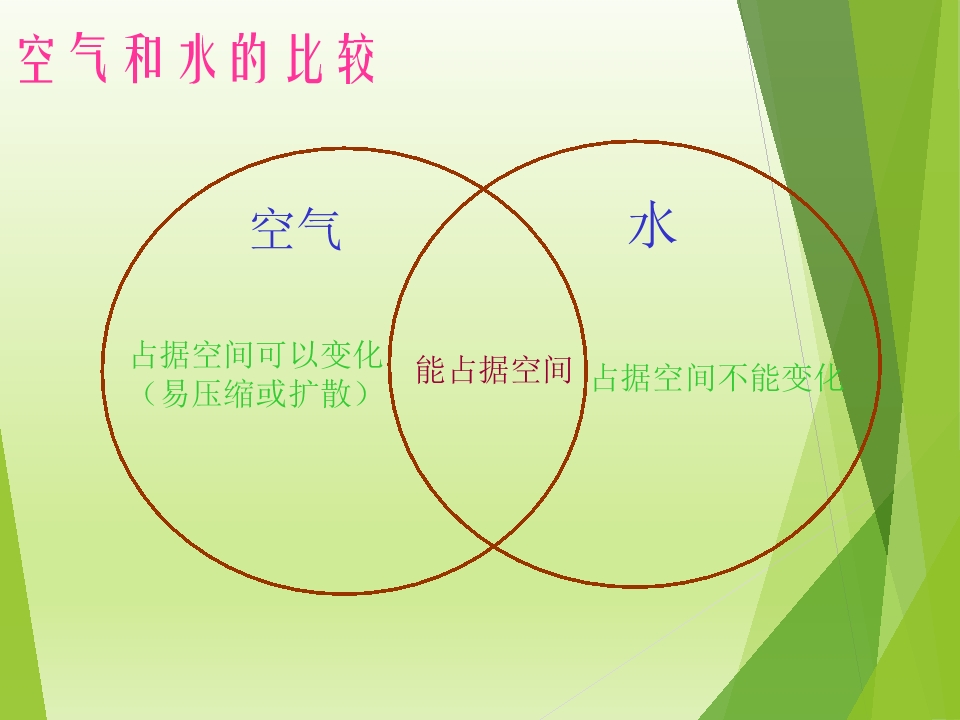 空气和水的比较

空气

水

占据空间可以变化（易压缩或扩散）

能占据空间

占据空间不能变化